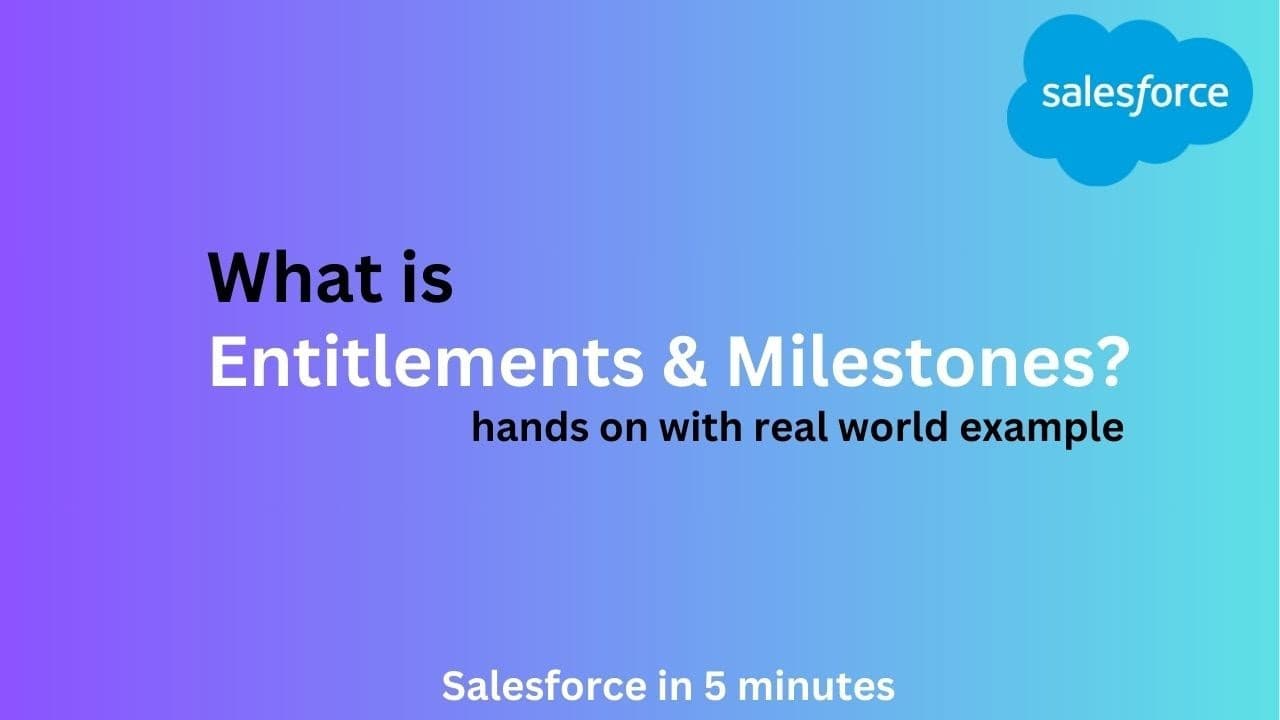 salesforce

What is
Entitlements & Milestones?
hands on with real world example

Salesforce in 5 minutes